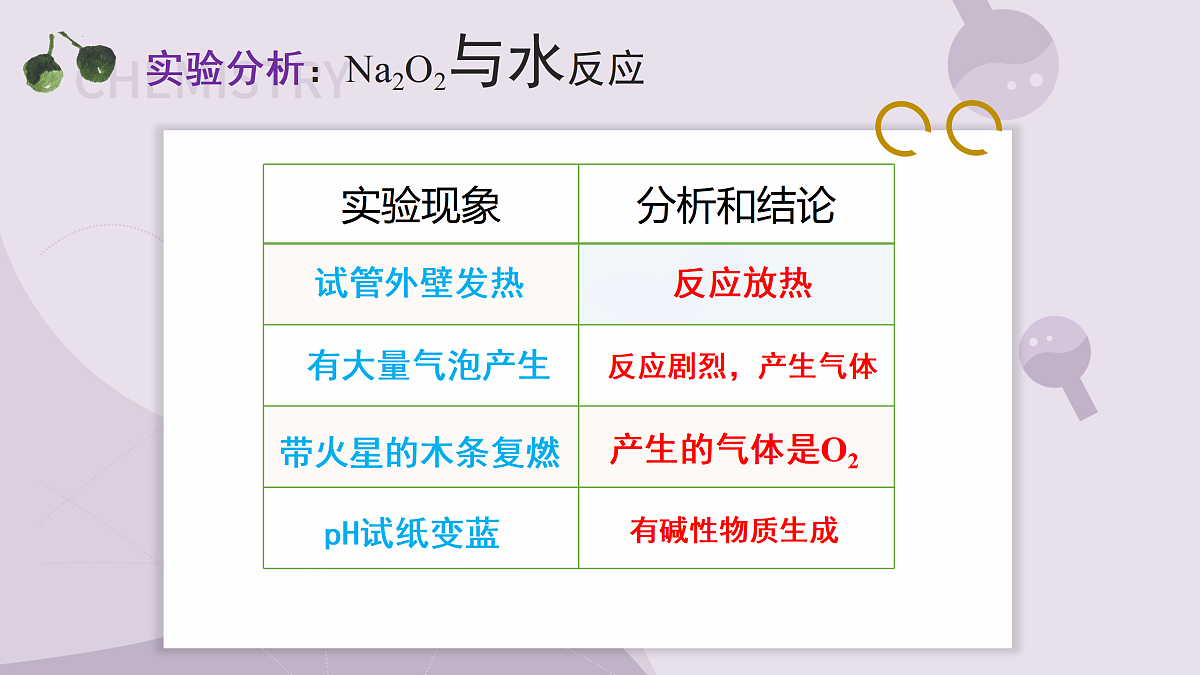 CHEMISTRY
实验分析：$Na_2O_2$与水反应

| 实验现象 | 分析和结论 |
|---|---|
| 试管外壁发热 | 反应放热 |
| 有大量气泡产生 | 反应剧烈，产生气体 |
| 带火星的木条复燃 | 产生的气体是$O_2$ |
| pH试纸变蓝 | 有碱性物质生成 |